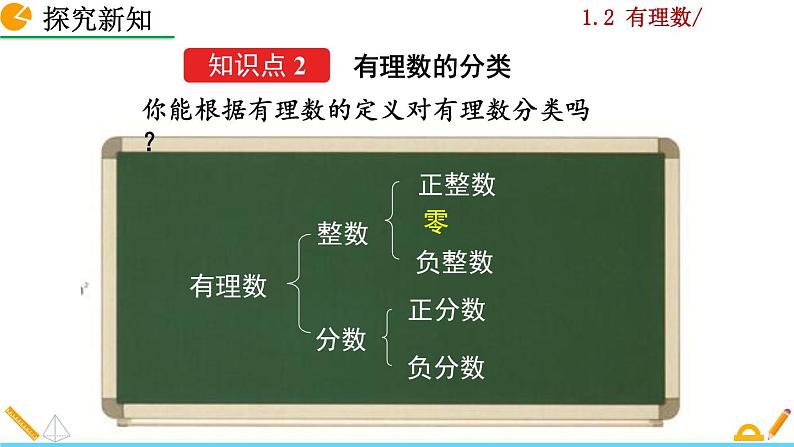 探究新知

1.2 有理数/

知识点 2 有理数的分类

你能根据有理数的定义对有理数分类吗？

有理数
整数
正整数
零
负整数
分数
正分数
负分数